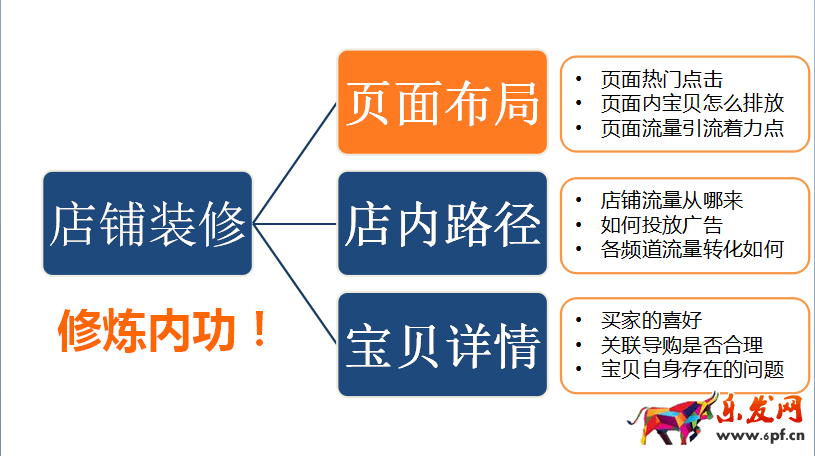 店铺装修

修炼内功！

页面布局

• 页面热门点击
• 页面内宝贝怎么排放
• 页面流量引流着力点

店内路径

• 店铺流量从哪来
• 如何投放广告
• 各频道流量转化如何

宝贝详情

• 买家的喜好
• 关联导购是否合理
• 宝贝自身存在的问题

乐发网
www.6pf.cn